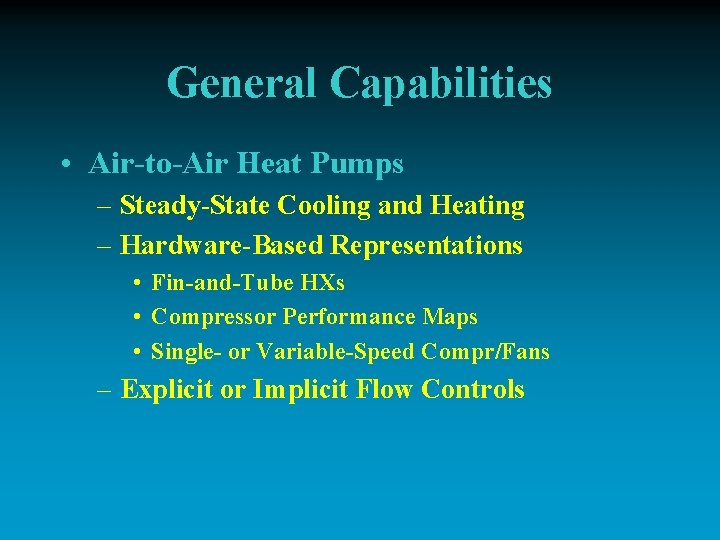 General Capabilities

• Air-to-Air Heat Pumps
– Steady-State Cooling and Heating
– Hardware-Based Representations
• Fin-and-Tube HXs
• Compressor Performance Maps
• Single- or Variable-Speed Compr/Fans
– Explicit or Implicit Flow Controls